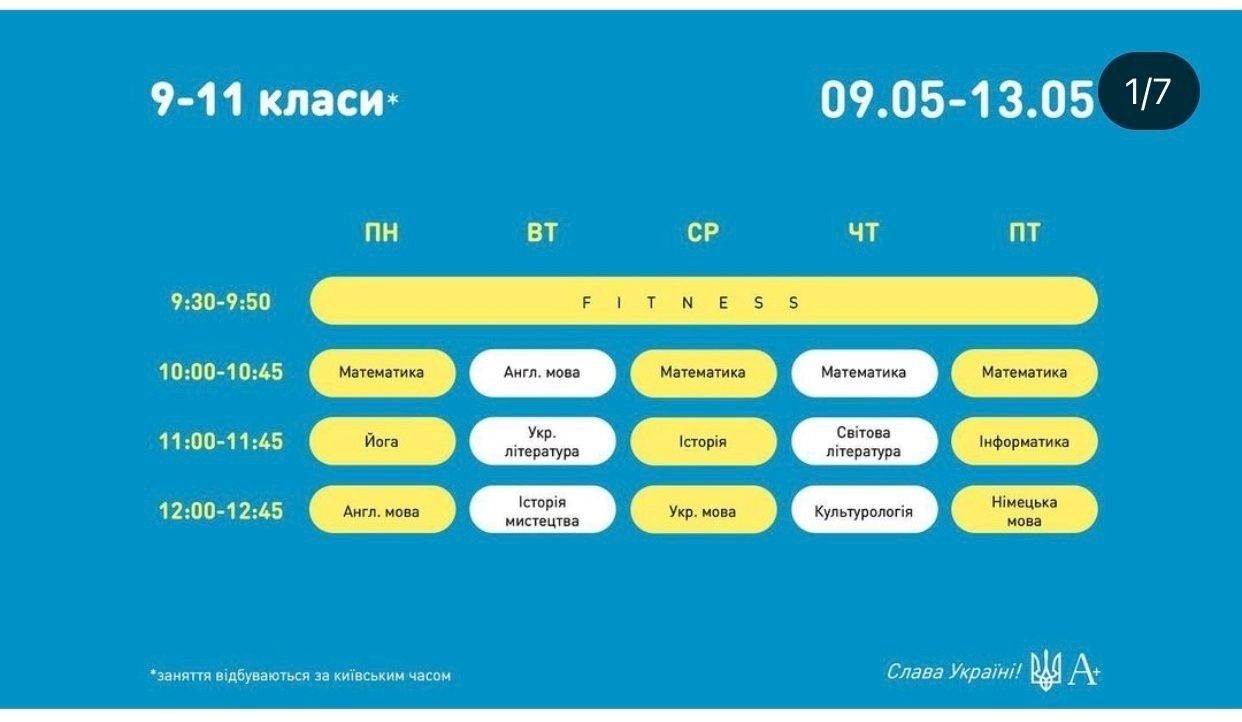 9-11 класи*

09.05-13.05

1/7

| | ПН | ВТ | СР | ЧТ | ПТ |
|---|---|---|---|---|---|
| 9:30-9:50 | F I T N E S S | | | | |
| 10:00-10:45 | Математика | Англ. мова | Математика | Математика | Математика |
| 11:00-11:45 | Йога | Укр. література | Історія | Світова література | Інформатика |
| 12:00-12:45 | Англ. мова | Історія мистецтва | Укр. мова | Культурологія | Німецька мова |

*заняття відбуваються за київським часом

Слава Україні! A+